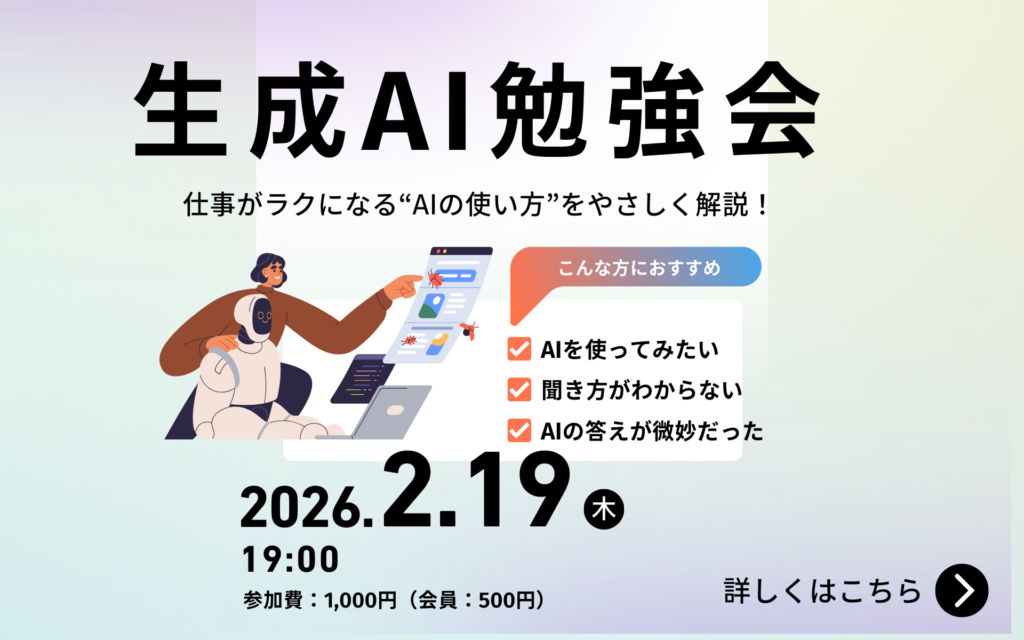 生成AI勉強会

仕事がラクになる“AIの使い方”をやさしく解説！

こんな方におすすめ

AIを使ってみたい
聞き方がわからない
AIの答えが微妙だった

2026.2.19 木
19:00
参加費：1,000円（会員：500円）

詳しくはこちら